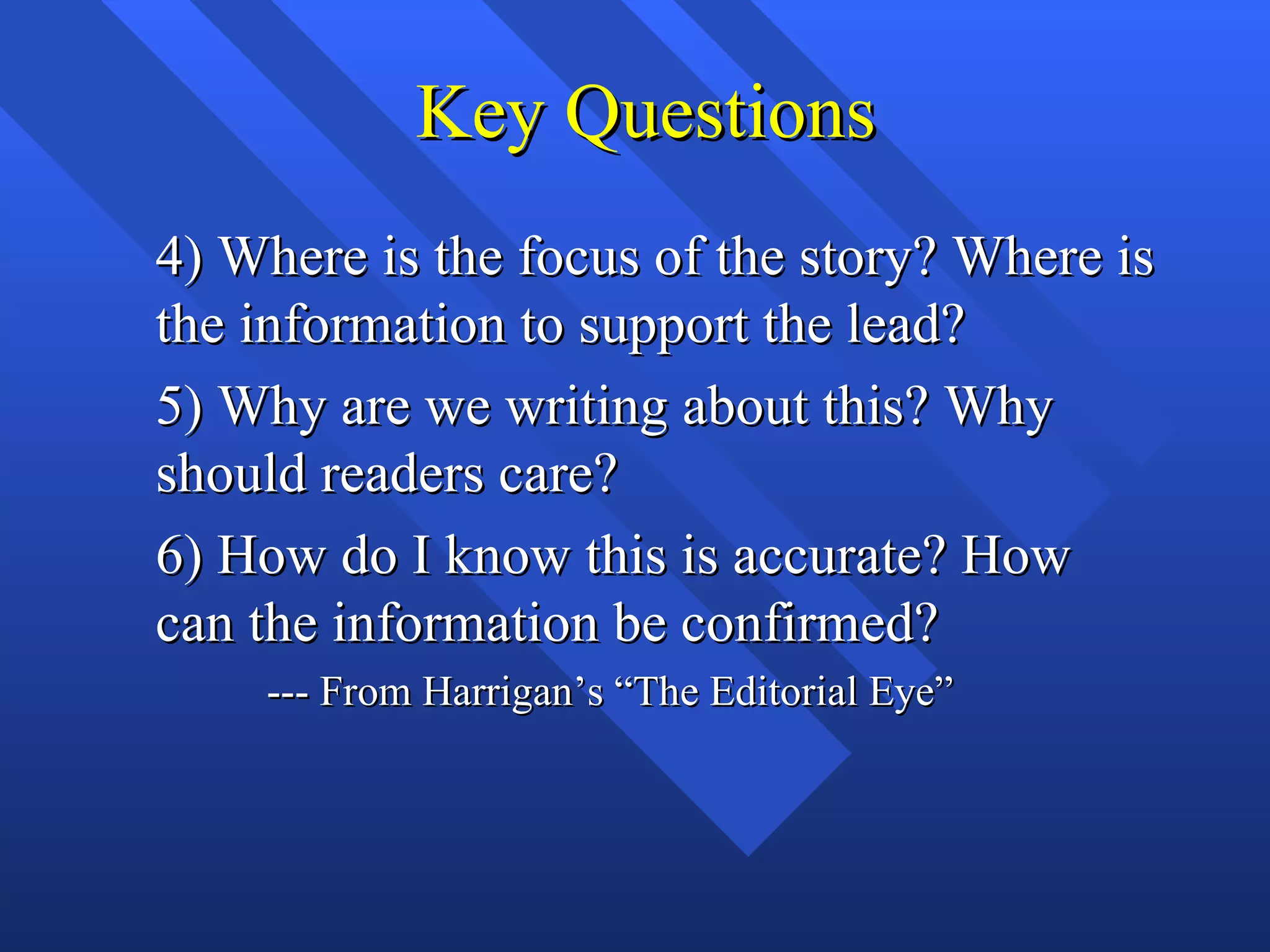 Key Questions

4) Where is the focus of the story? Where is the information to support the lead?

5) Why are we writing about this? Why should readers care?

6) How do I know this is accurate? How can the information be confirmed?

--- From Harrigan’s “The Editorial Eye”